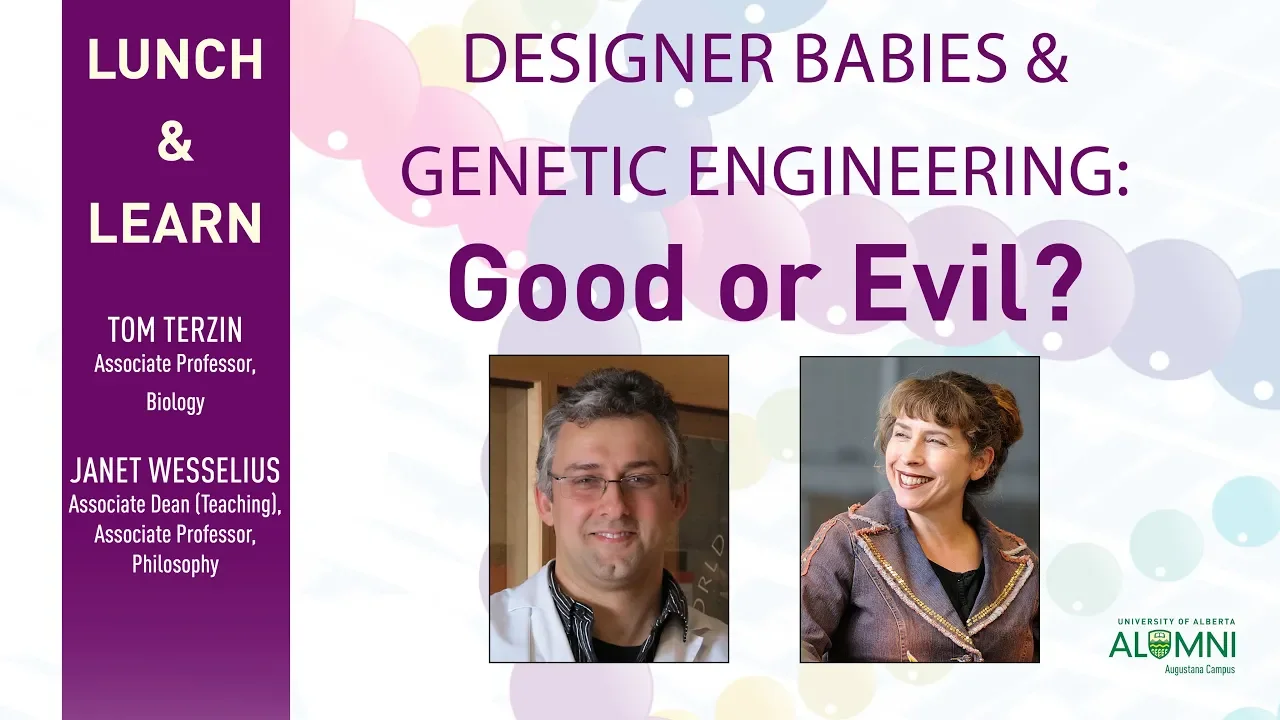 LUNCH & LEARN

TOM TERZIN
Associate Professor, Biology

JANET WESSELIUS
Associate Dean (Teaching), Associate Professor, Philosophy

DESIGNER BABIES & GENETIC ENGINEERING:
Good or Evil?

UNIVERSITY OF ALBERTA
ALUMNI
Augustana Campus